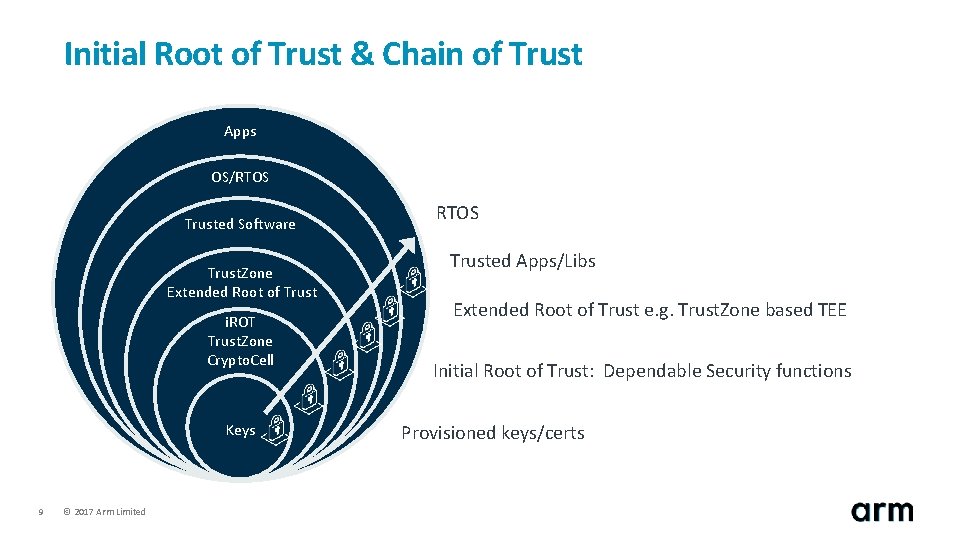 Initial Root of Trust & Chain of Trust

Apps

OS/RTOS

Trusted Software

TrustZone
Extended Root of Trust

iROT
TrustZone
CryptoCell

Keys

RTOS

Trusted Apps/Libs

Extended Root of Trust e.g. TrustZone based TEE

Initial Root of Trust: Dependable Security functions

Provisioned keys/certs

9 © 2017 Arm Limited

arm